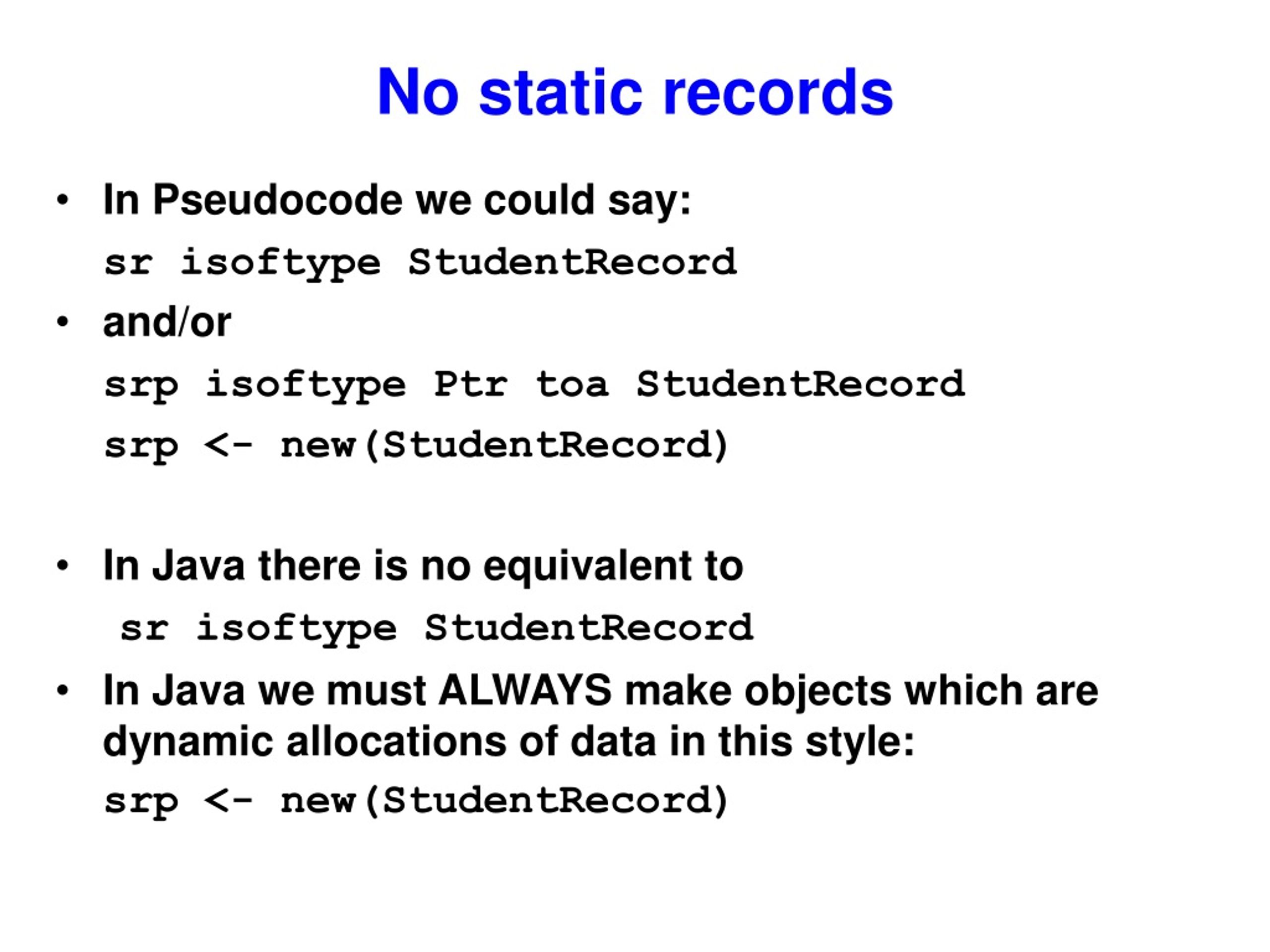 No static records

• In Pseudocode we could say:

sr isoftype StudentRecord

• and/or

srp isoftype Ptr toa StudentRecord

srp <- new(StudentRecord)

• In Java there is no equivalent to

sr isoftype StudentRecord

• In Java we must ALWAYS make objects which are dynamic allocations of data in this style:

srp <- new(StudentRecord)